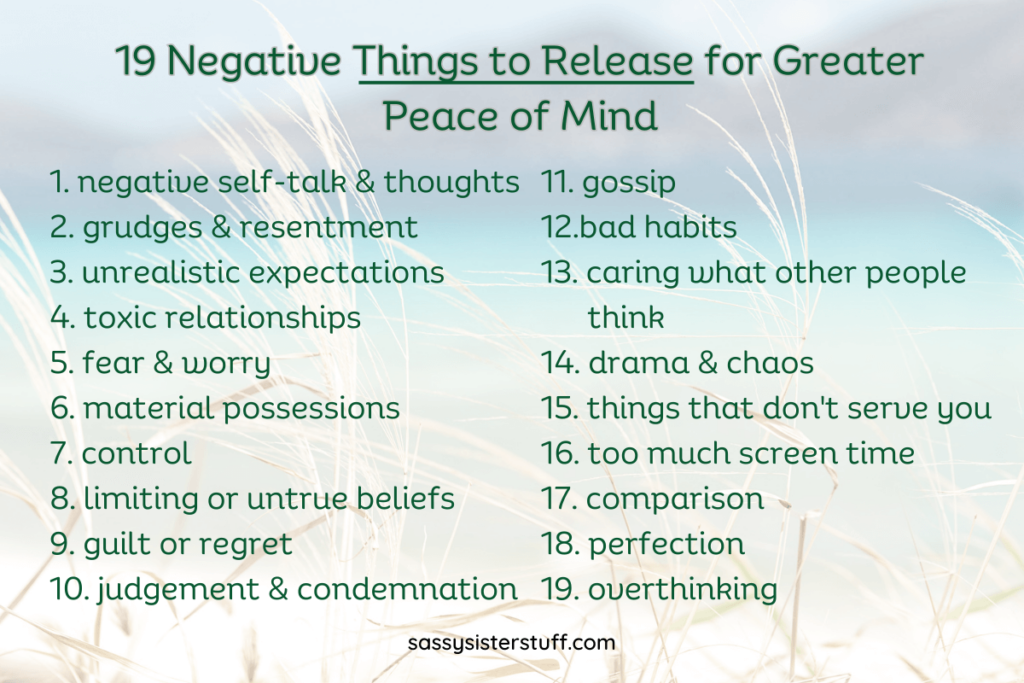 19 Negative Things to Release for Greater Peace of Mind

1. negative self-talk & thoughts
2. grudges & resentment
3. unrealistic expectations
4. toxic relationships
5. fear & worry
6. material possessions
7. control
8. limiting or untrue beliefs
9. guilt or regret
10. judgement & condemnation

11. gossip
12.bad habits
13. caring what other people think
14. drama & chaos
15. things that don't serve you
16. too much screen time
17. comparison
18. perfection
19. overthinking

sassysisterstuff.com